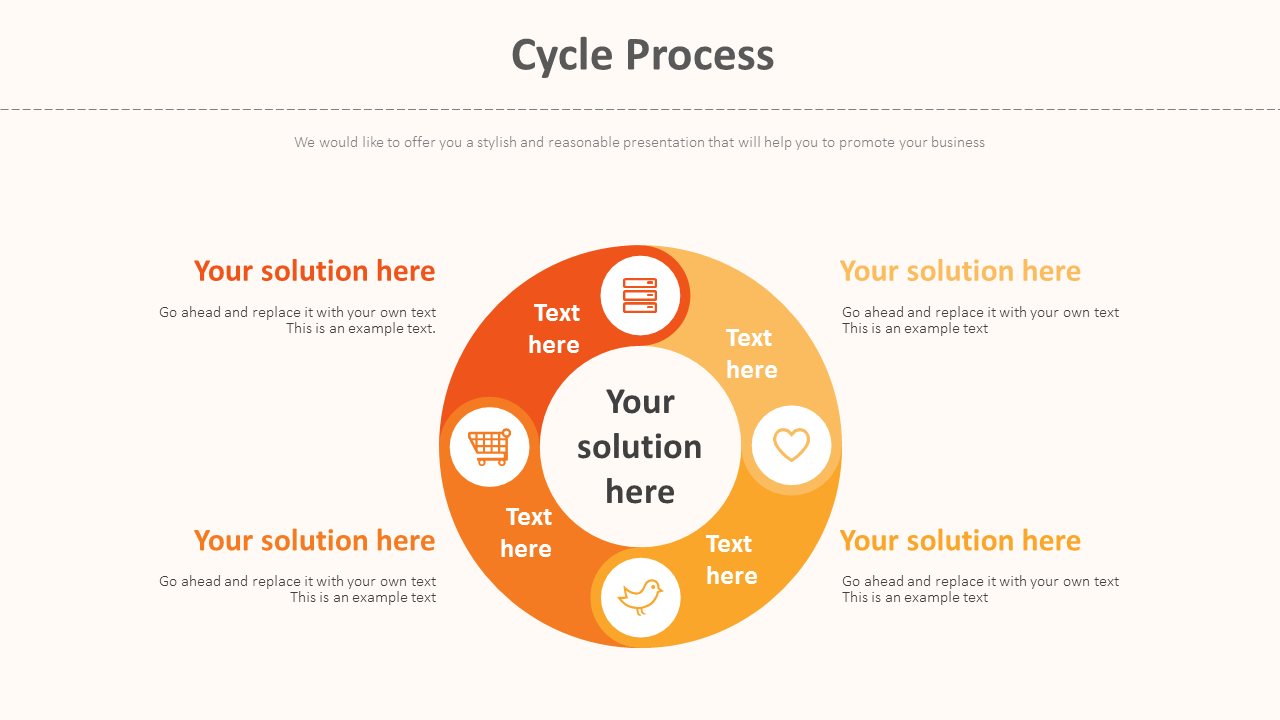 Cycle Process

We would like to offer you a stylish and reasonable presentation that will help you to promote your business

Your solution here

Go ahead and replace it with your own text
This is an example text.

Your solution here

Go ahead and replace it with your own text
This is an example text

Text here

Text here

Your solution here

Text here

Text here

Your solution here

Go ahead and replace it with your own text
This is an example text

Your solution here

Go ahead and replace it with your own text
This is an example text